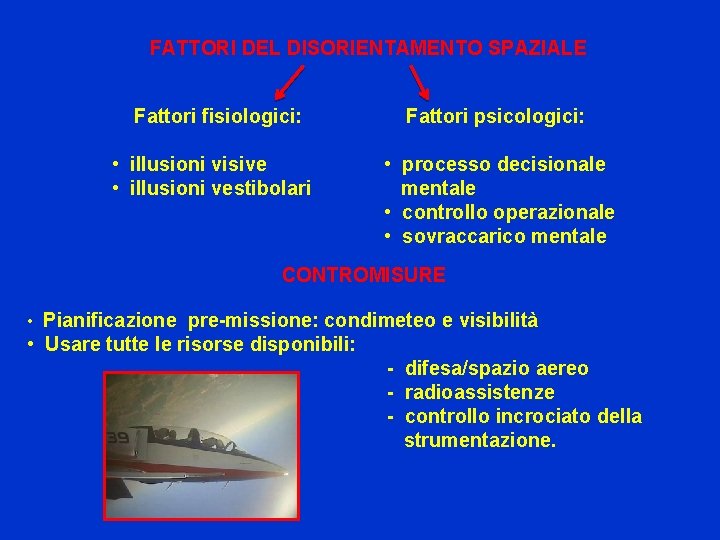 FATTORI DEL DISORIENTAMENTO SPAZIALE

Fattori fisiologici:

• illusioni visive
• illusioni vestibolari

Fattori psicologici:

• processo decisionale mentale
• controllo operazionale
• sovraccarico mentale

CONTROMISURE

• Pianificazione pre-missione: condimeteo e visibilità
• Usare tutte le risorse disponibili:

- difesa/spazio aereo
- radioassistenze
- controllo incrociato della strumentazione.

39